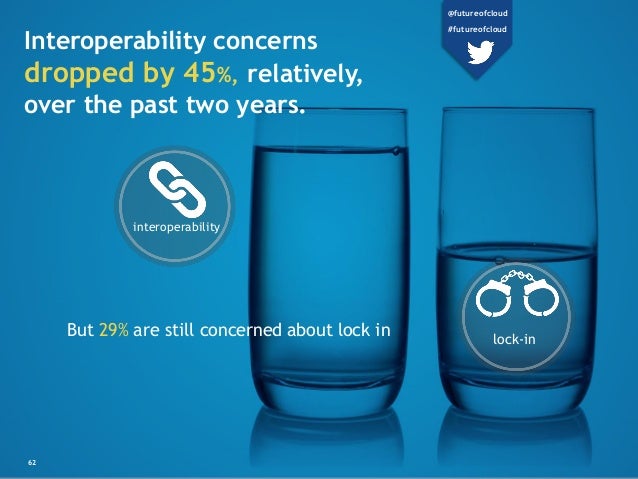 @futureofcloud
#futureofcloud

Interoperability concerns dropped by 45%, relatively, over the past two years.

interoperability

But 29% are still concerned about lock in

lock-in

62